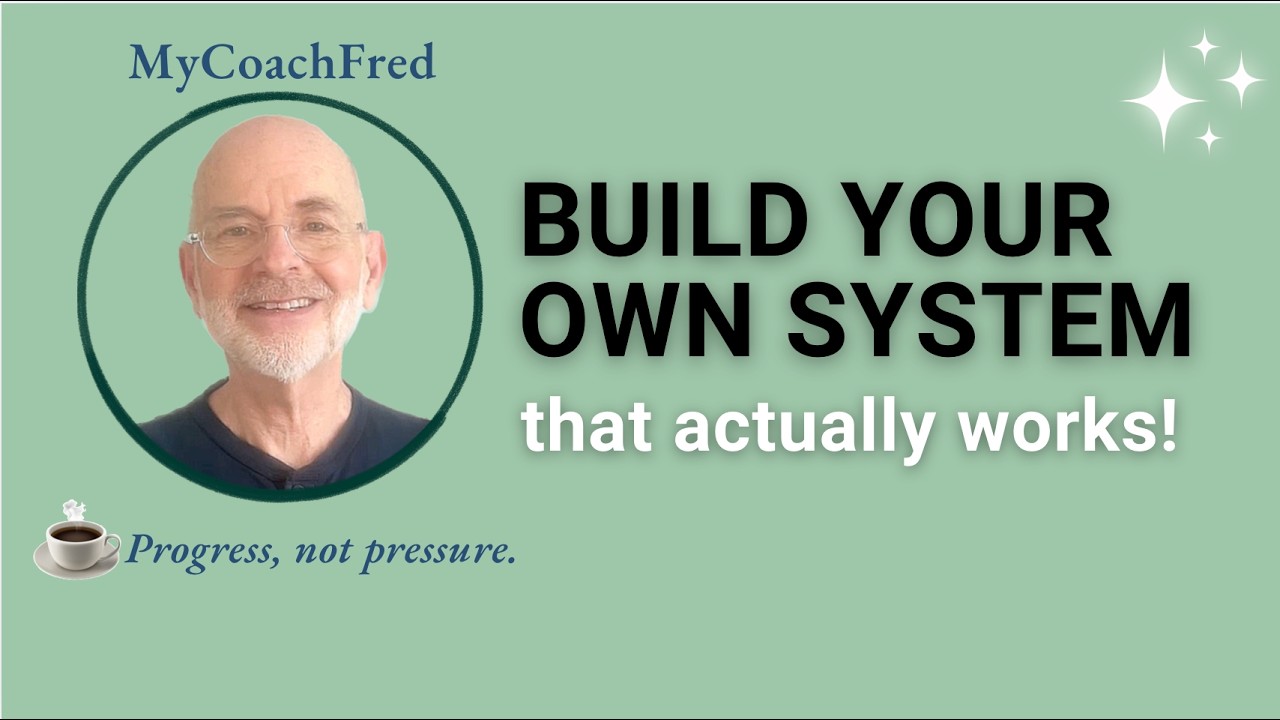 MyCoachFred

BUILD YOUR OWN SYSTEM
that actually works!

Progress, not pressure.